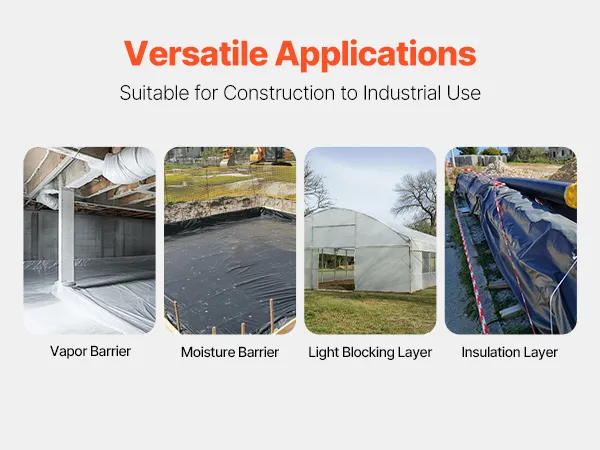 Versatile Applications

Suitable for Construction to Industrial Use

Vapor Barrier

Moisture Barrier

Light Blocking Layer

Insulation Layer